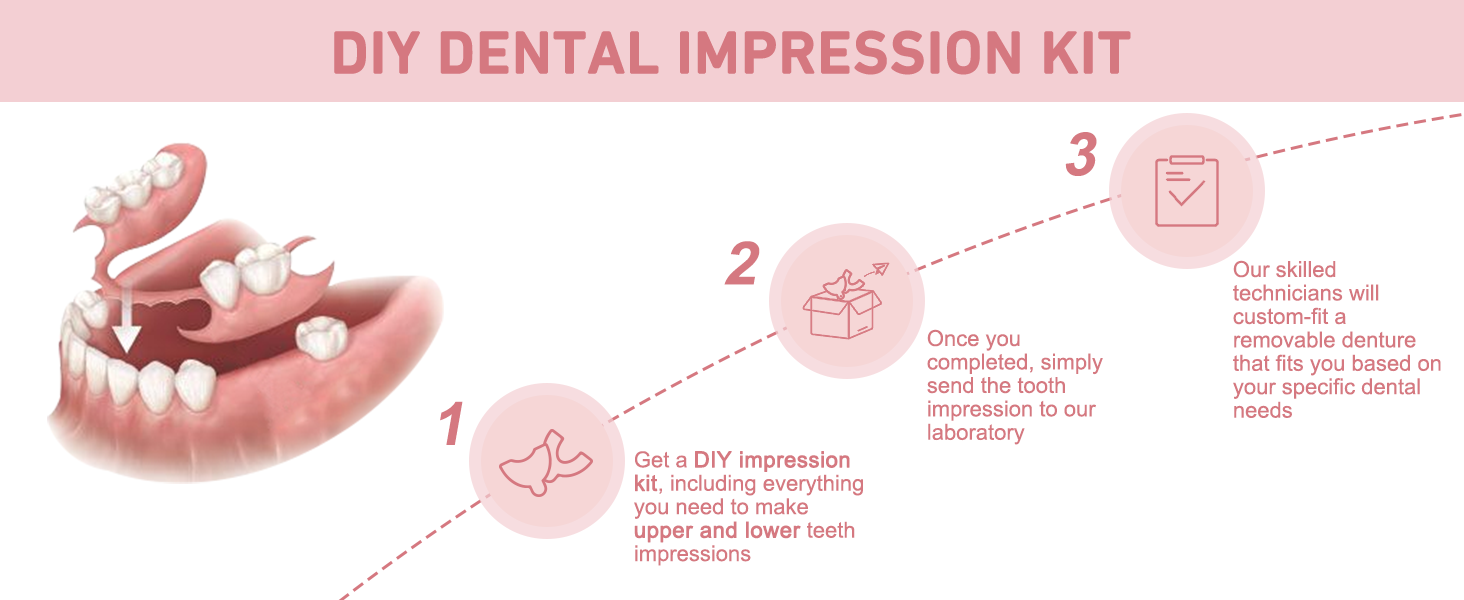 DIY DENTAL IMPRESSION KIT

1

Get a DIY impression kit, including everything you need to make upper and lower teeth impressions

2

Once you completed, simply send the tooth impression to our laboratory

3

Our skilled technicians will custom-fit a removable denture that fits you based on your specific dental needs